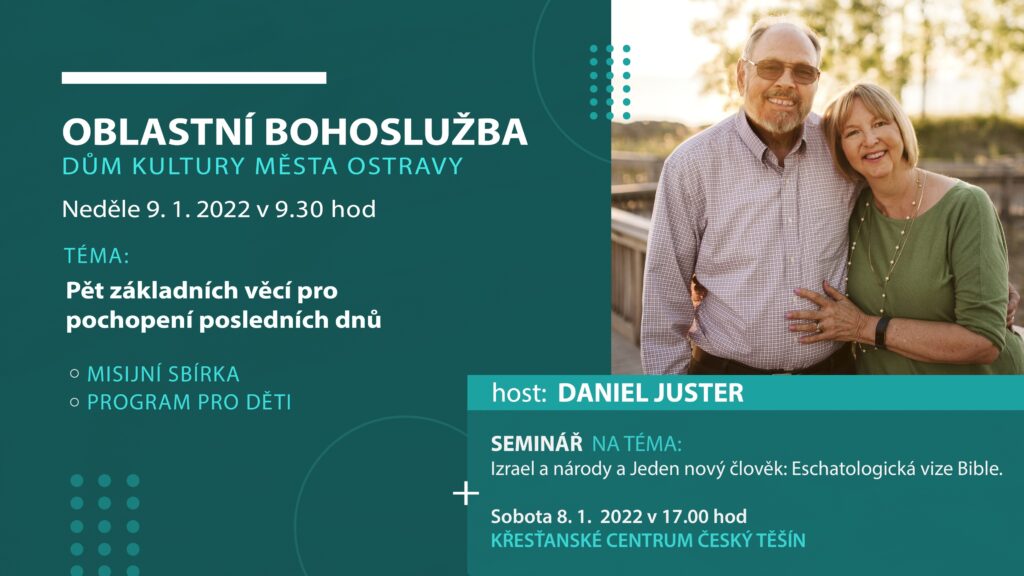 OBLASTNÍ BOHOSLUŽBA
DŮM KULTURY MĚSTA OSTRAVY
Neděle 9. 1. 2022 v 9.30 hod

TÉMA:
Pět základních věcí pro pochopení posledních dnů

○ MISIJNÍ SBÍRKA
○ PROGRAM PRO DĚTI

host: DANIEL JUSTER

SEMINÁŘ NA TÉMA:
Izrael a národy a Jeden nový člověk: Eschatologická vize Bible.

+

Sobota 8. 1. 2022 v 17.00 hod
KŘESŤANSKÉ CENTRUM ČESKÝ TĚŠÍN